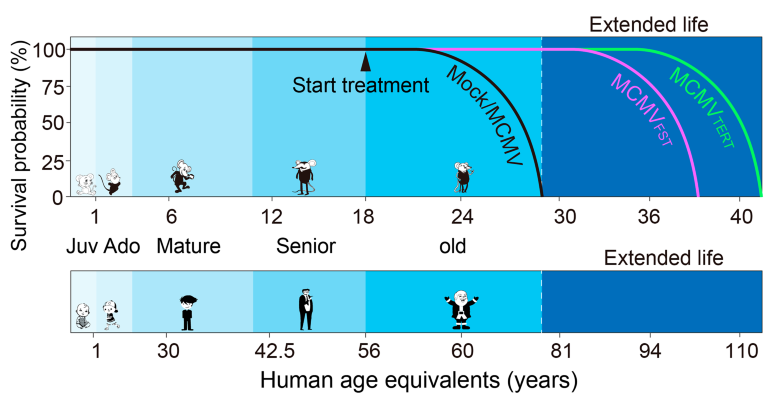 Extended life

Survival probability (%)

100
75
50
25
0

Start treatment

Mock/MCMV

$MCMV_{FST}$

$MCMV_{TERT}$

1 6 12 18 24 30 36 40

Juv Ado Mature Senior old

Extended life

1 30 42.5 56 60 81 94 110

Human age equivalents (years)